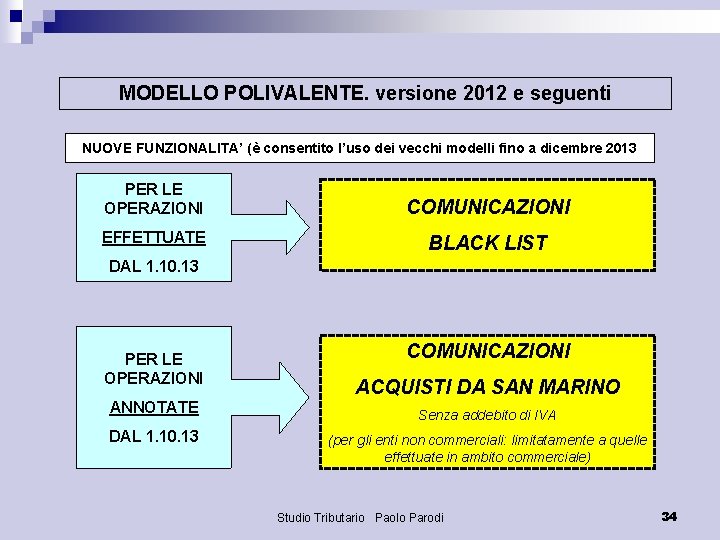 MODELLO POLIVALENTE. versione 2012 e seguenti

NUOVE FUNZIONALITA' (è consentito l'uso dei vecchi modelli fino a dicembre 2013

PER LE OPERAZIONI EFFETTUATE DAL 1.10.13

COMUNICAZIONI BLACK LIST

PER LE OPERAZIONI ANNOTATE DAL 1.10.13

COMUNICAZIONI ACQUISTI DA SAN MARINO

Senza addebito di IVA

(per gli enti non commerciali: limitatamente a quelle effettuate in ambito commerciale)

Studio Tributario Paolo Parodi

34